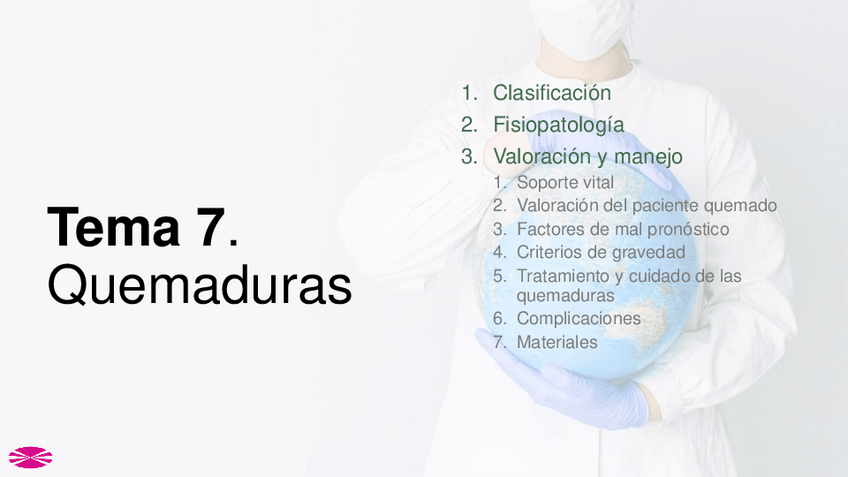 Tema 7.
Quemaduras

1. Clasificación
2. Fisiopatología
3. Valoración y manejo
   1. Soporte vital
   2. Valoración del paciente quemado
   3. Factores de mal pronóstico
   4. Criterios de gravedad
   5. Tratamiento y cuidado de las quemaduras
   6. Complicaciones
   7. Materiales